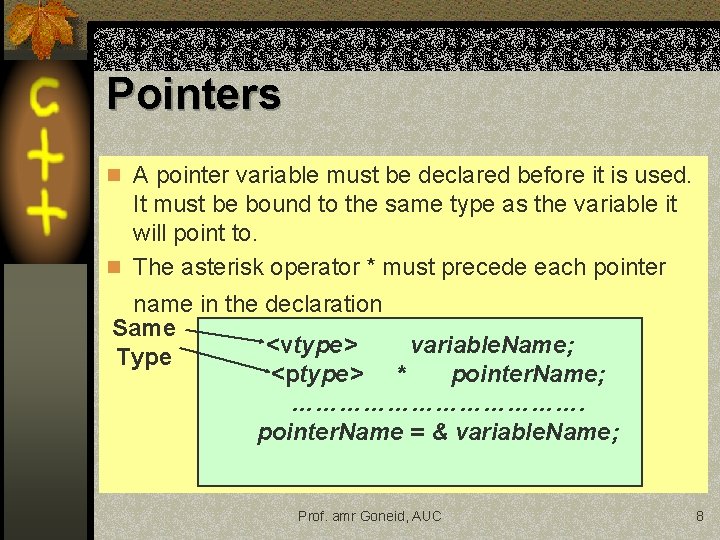 C++

Pointers

A pointer variable must be declared before it is used. It must be bound to the same type as the variable it will point to.

The asterisk operator * must precede each pointer name in the declaration

Same Type

<vtype> variableName;
<ptype> * pointerName;
…………………………………….
pointerName = & variableName;

Prof. amr Goneid, AUC

8